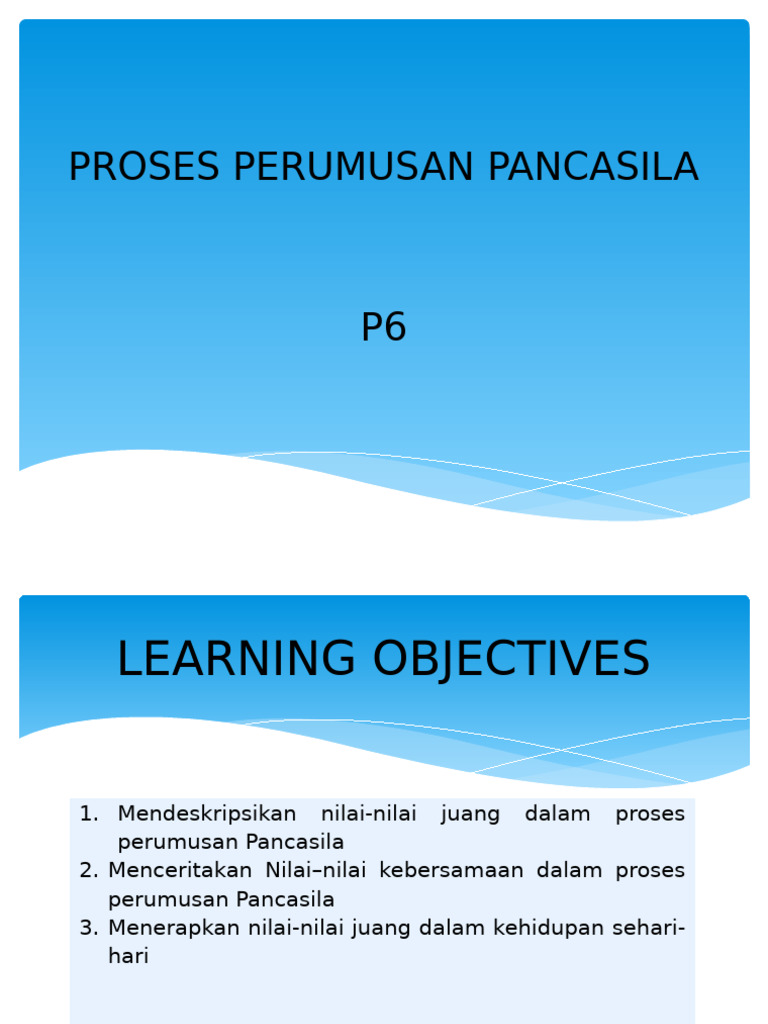 PROSES PERUMUSAN PANCASILA

P6

LEARNING OBJECTIVES

1. Mendeskripsikan nilai-nilai juang dalam proses perumusan Pancasila
2. Menceritakan Nilai–nilai kebersamaan dalam proses perumusan Pancasila
3. Menerapkan nilai-nilai juang dalam kehidupan sehari-hari